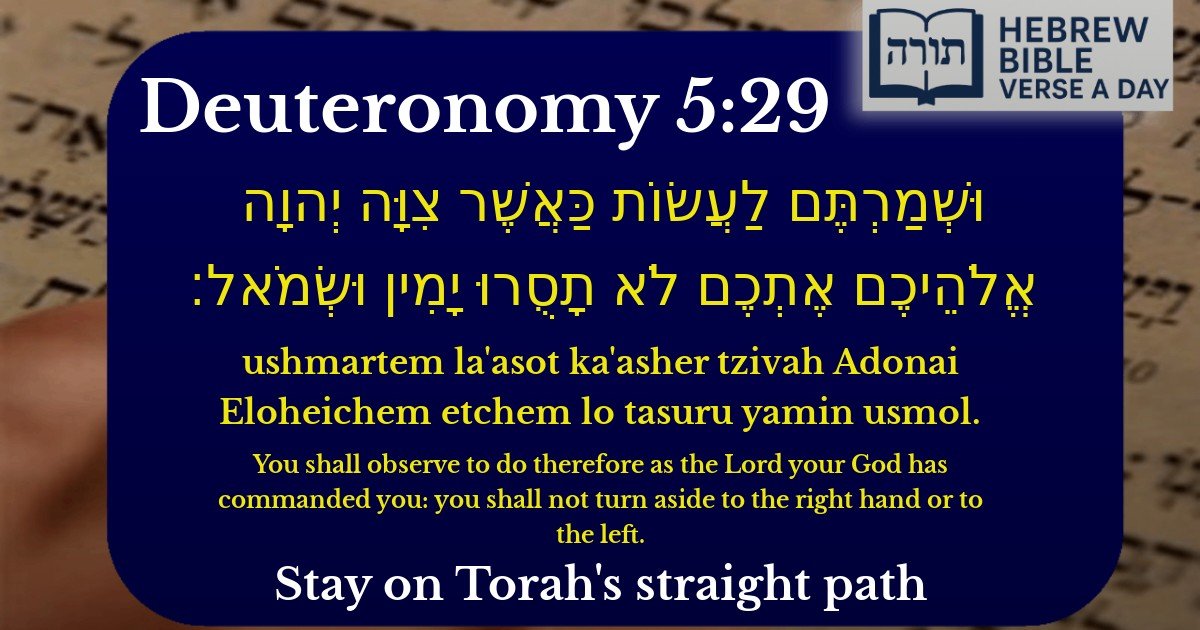 תורה HEBREW BIBLE VERSE A DAY

Deuteronomy 5:29

וּשְׁמַרְתֶּם לַעֲשׂוֹת כַּאֲשֶׁר צִוָּה יְהוָה אֱלֹהֵיכֶם אֶתְכֶם לֹא תָסֻרוּ יָמִין וּשְׂמֹאל׃

ushmartem la'asot ka'asher tzivah Adonai Eloheichem etchem lo tasuru yamin usmol.

You shall observe to do therefore as the Lord your God has commanded you: you shall not turn aside to the right hand or to the left.

Stay on Torah's straight path